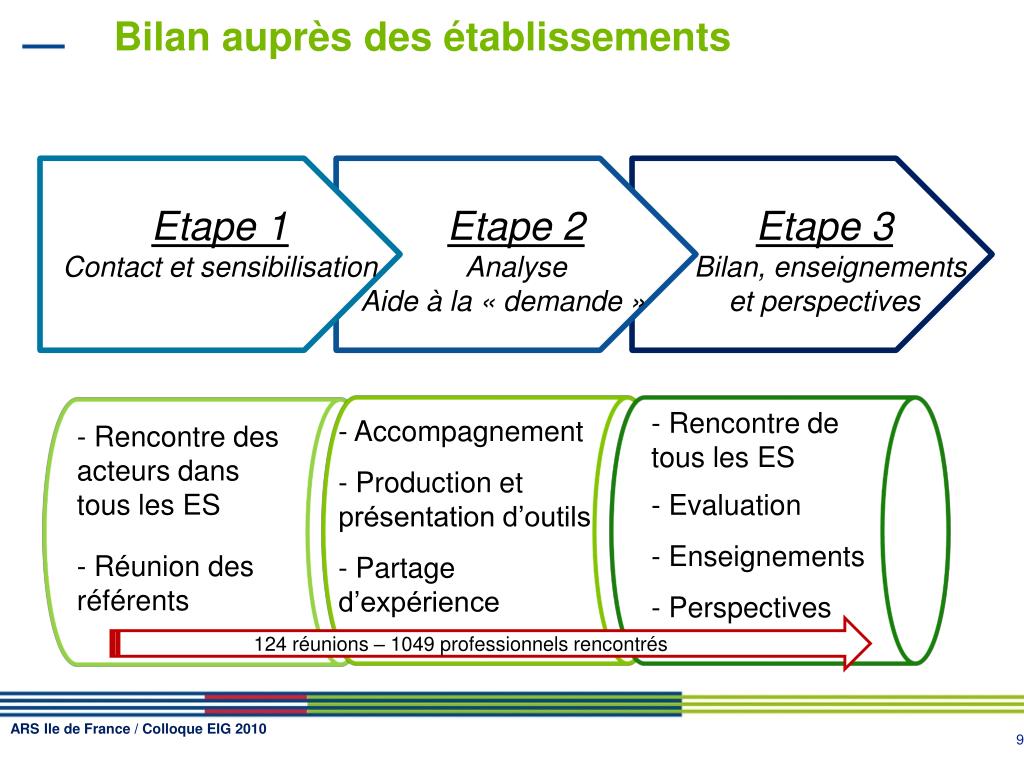 Bilan auprès des établissements

Etape 1
Contact et sensibilisation

Etape 2
Analyse
Aide à la « demande »

Etape 3
Bilan, enseignements et perspectives

- Rencontre des acteurs dans tous les ES

- Réunion des référents

- Accompagnement

- Production et présentation d'outils

- Partage d'expérience

- Rencontre de tous les ES

- Evaluation

- Enseignements

- Perspectives

124 réunions – 1049 professionnels rencontrés

ARS Ile de France / Colloque EIG 2010

9